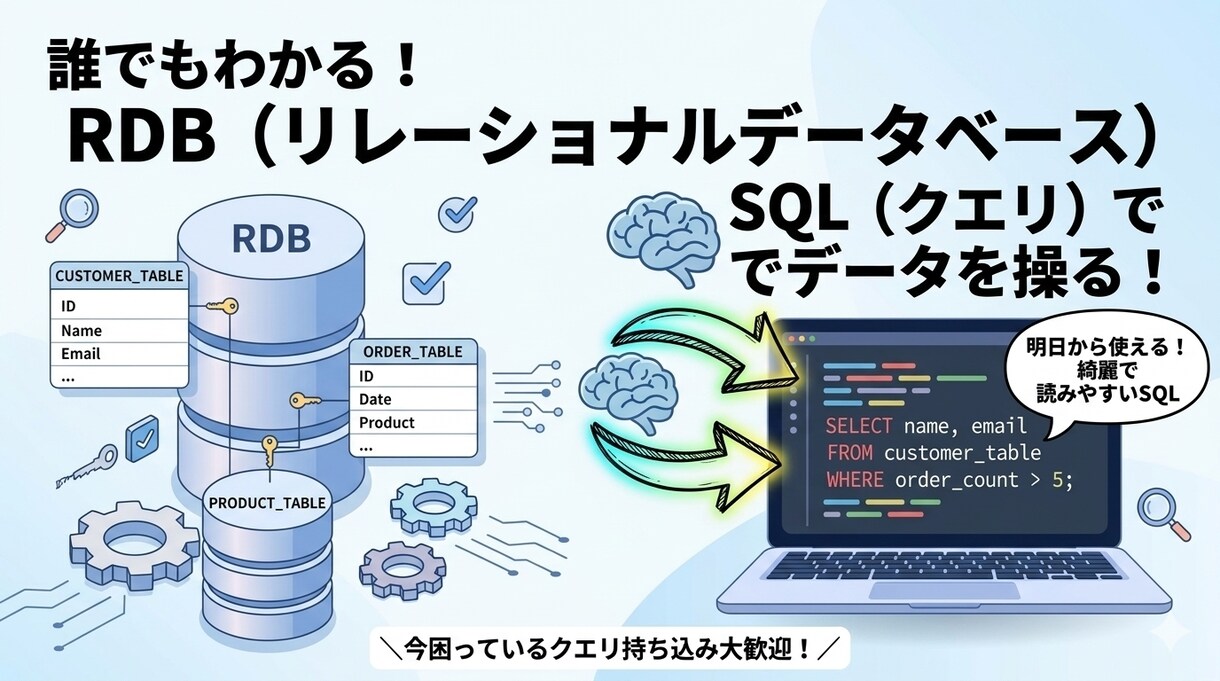 誰でもわかる！

RDB（リレーショナルデータベース）

SQL（クエリ）で
でデータを操る！

RDB

CUSTOMER_TABLE
ID
Name
Email
...

ORDER_TABLE
ID
Date
Product
...

PRODUCT_TABLE

明日から使える！
綺麗で
読みやすいSQL

SELECT name, email
FROM customer_table
WHERE order_count > 5;

＼今困っているクエリ持ち込み大歓迎！／